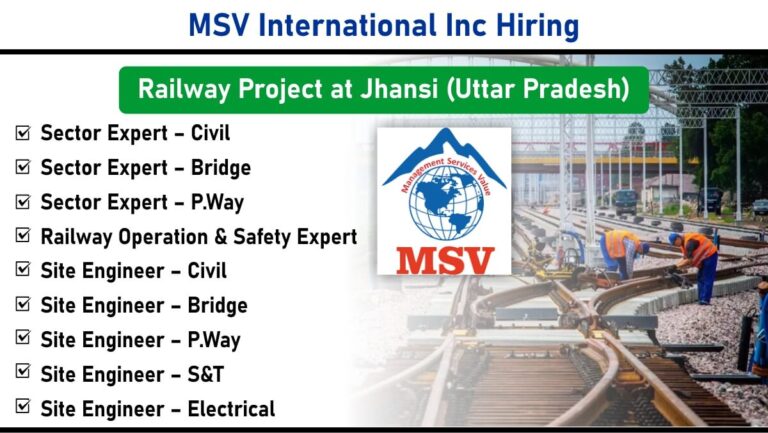 MSV International Inc Hiring

Railway Project at Jhansi (Uttar Pradesh)

☑ Sector Expert – Civil
☑ Sector Expert – Bridge
☑ Sector Expert – P.Way
☑ Railway Operation & Safety Expert
☑ Site Engineer – Civil
☑ Site Engineer – Bridge
☑ Site Engineer – P.Way
☑ Site Engineer – S&T
☑ Site Engineer – Electrical

Management Services Value
MSV